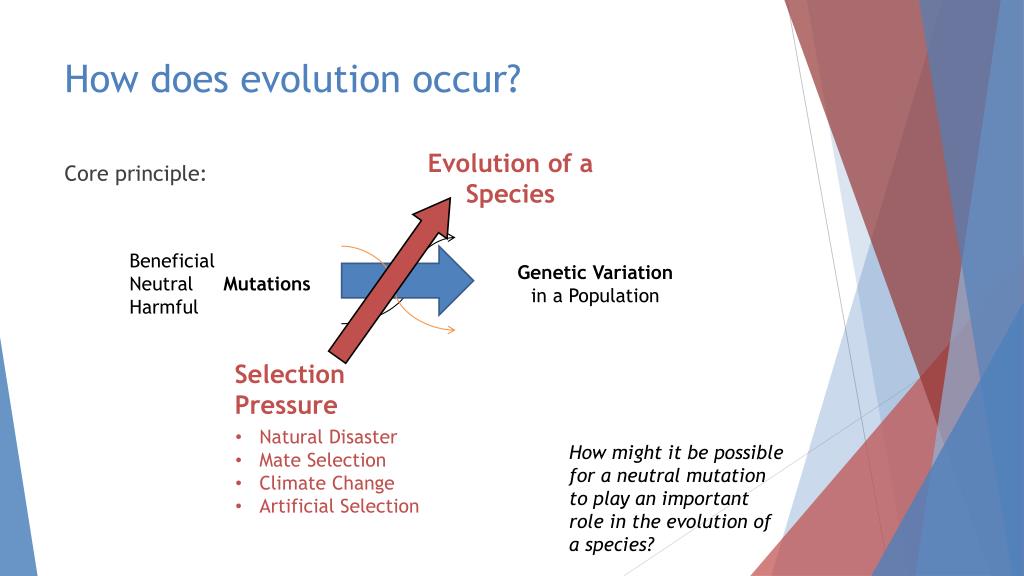 How does evolution occur?

Core principle:

Evolution of a Species

Beneficial
Neutral
Harmful

Mutations

Genetic Variation in a Population

Selection Pressure

• Natural Disaster
• Mate Selection
• Climate Change
• Artificial Selection

How might it be possible for a neutral mutation to play an important role in the evolution of a species?